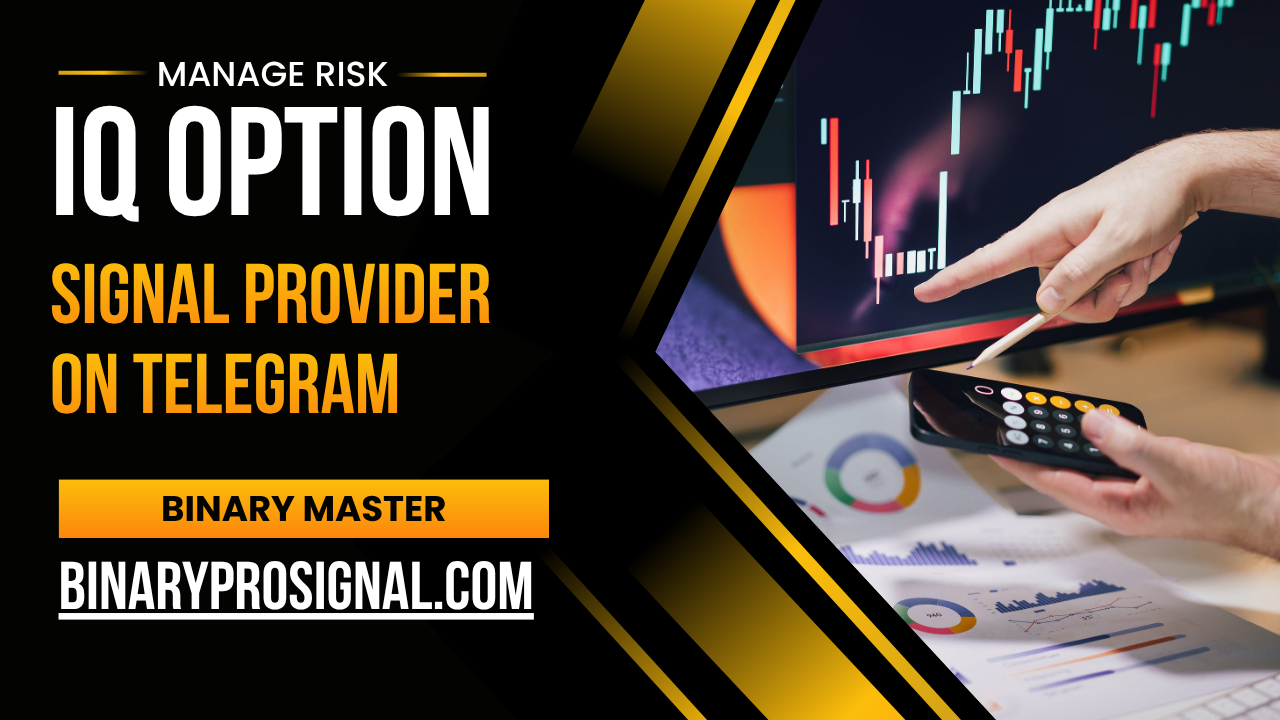 MANAGE RISK
IQ OPTION
SIGNAL PROVIDER ON TELEGRAM

BINARY MASTER
BINARYPROSIGNAL.COM